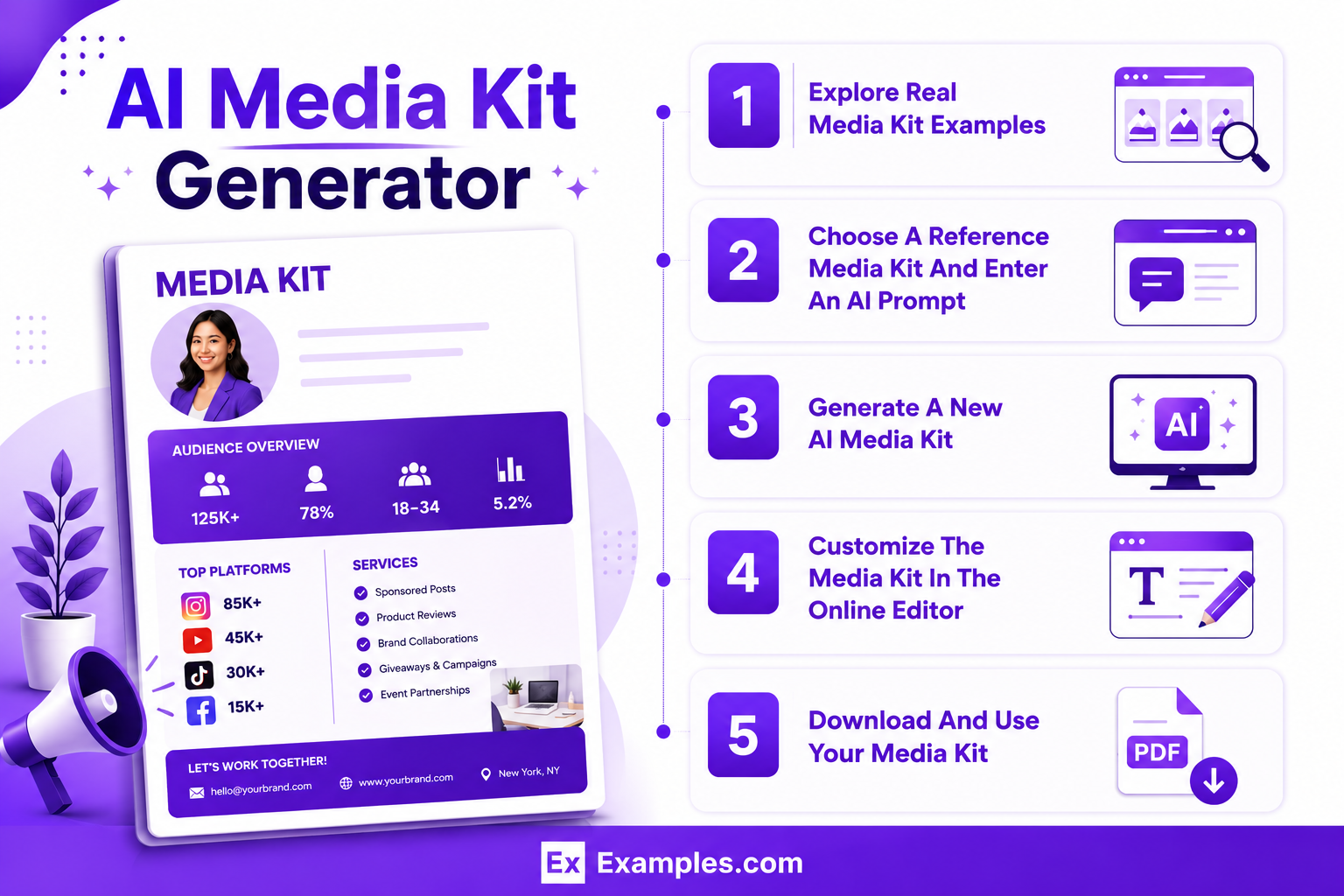 AI Media Kit Generator

MEDIA KIT

AUDIENCE OVERVIEW

125K+ 78% 18-34 5.2%

TOP PLATFORMS

85K+
45K+
30K+
15K+

SERVICES

Sponsored Posts
Product Reviews
Brand Collaborations
Giveaways & Campaigns
Event Partnerships

LET'S WORK TOGETHER!

hello@yourbrand.com www.yourbrand.com New York, NY

1 Explore Real Media Kit Examples

2 Choose A Reference Media Kit And Enter An AI Prompt

3 Generate A New AI Media Kit

AI

4 Customize The Media Kit In The Online Editor

T

5 Download And Use Your Media Kit

PDF

Ex Examples.com